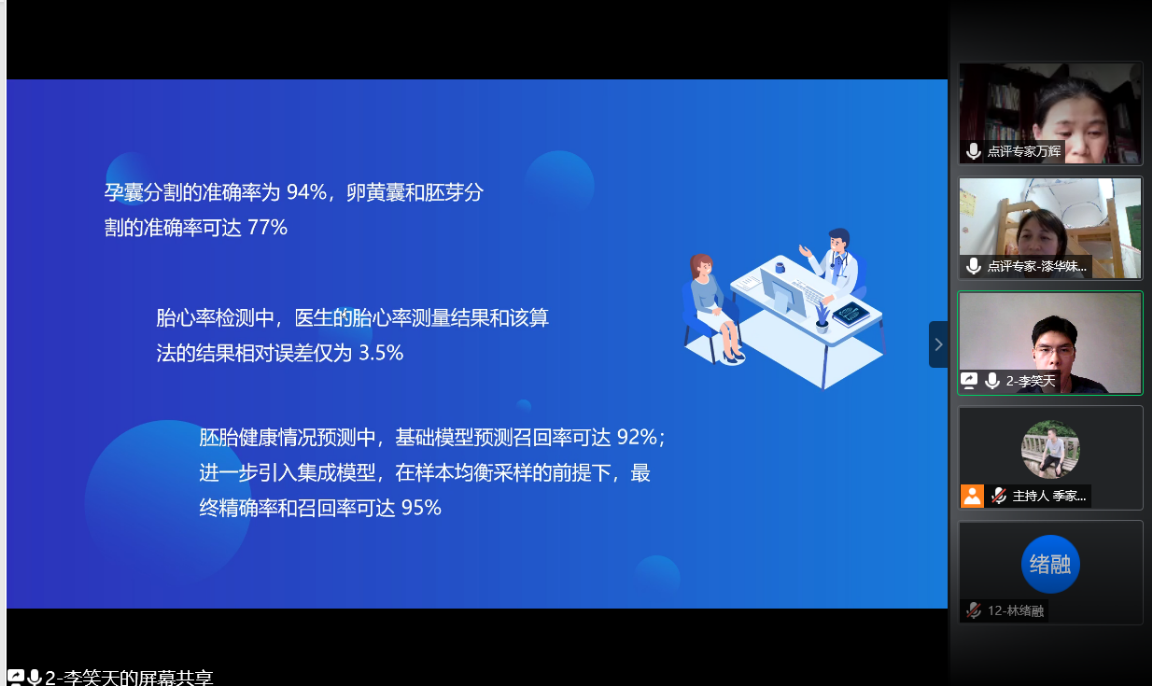 孕囊分割的准确率为 94%，卵黄囊和胚芽分割的准确率可达 77%

胎心率检测中，医生的胎心率测量结果和该算法的结果相对误差仅为 3.5%

胚胎健康情况预测中，基础模型预测召回率可达 92%；进一步引入集成模型，在样本均衡采样的前提下，最终精确率和召回率可达 95%

点评专家万辉

点评专家-漆华妹...

2-李笑天

主持人 季家...

绪融

12-林绪融

2-李笑天的屏幕共享